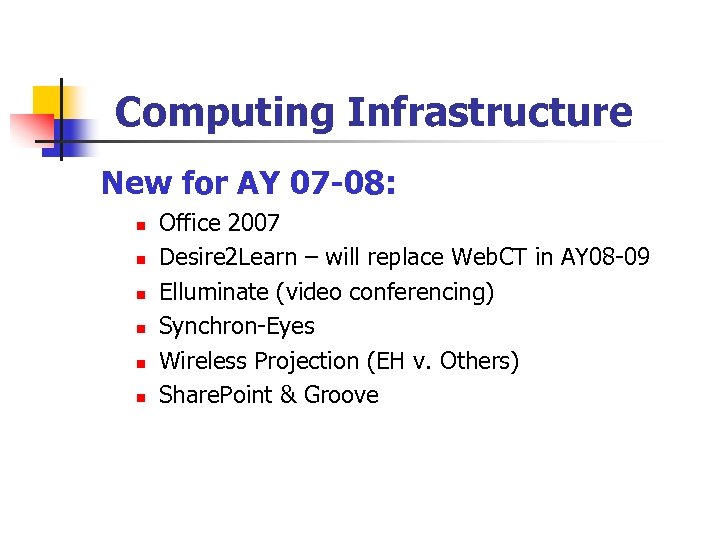 Computing Infrastructure

New for AY 07-08:

- Office 2007
- Desire2Learn – will replace WebCT in AY08-09
- Elluminate (video conferencing)
- Synchron-Eyes
- Wireless Projection (EH v. Others)
- SharePoint & Groove